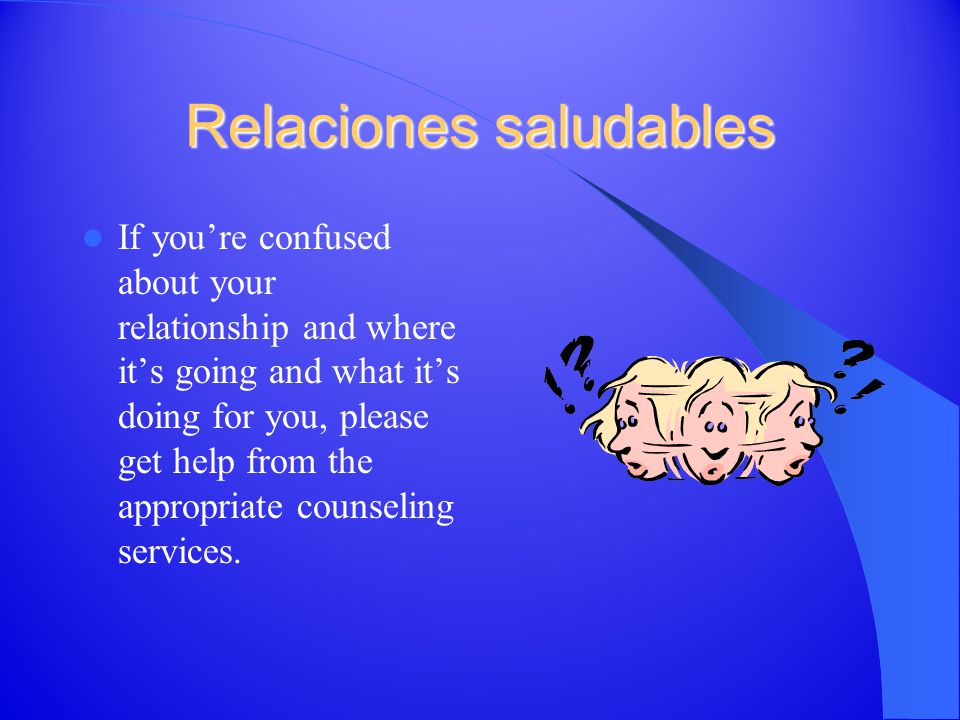 Relaciones saludables

If you’re confused about your relationship and where it’s going and what it’s doing for you, please get help from the appropriate counseling services.

!?

?!